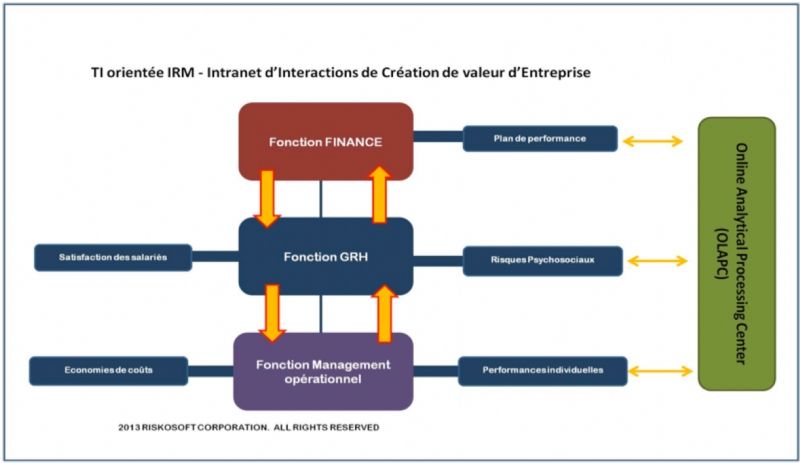 TI orientée IRM - Intranet d'Interactions de Création de valeur d'Entreprise

Fonction FINANCE

Plan de performance

Satisfaction des salariés

Fonction GRH

Risques Psychosociaux

Economies de coûts

Fonction Management opérationnel

Performances individuelles

Online Analytical Processing Center (OLAPC)

2013 RISKOSOFT CORPORATION. ALL RIGHTS RESERVED